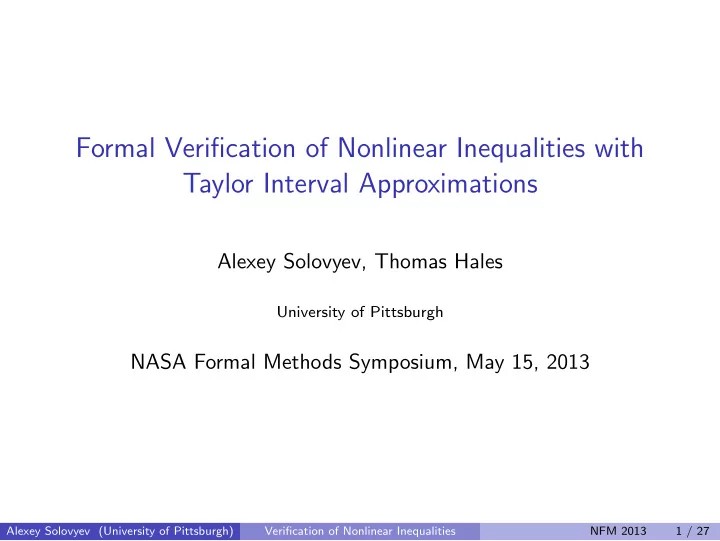 Formal Verification of Nonlinear Inequalities with Taylor Interval Approximations

Alexey Solovyev, Thomas Hales

University of Pittsburgh

NASA Formal Methods Symposium, May 15, 2013

Alexey Solovyev (University of Pittsburgh) Verification of Nonlinear Inequalities NFM 2013 1 / 27